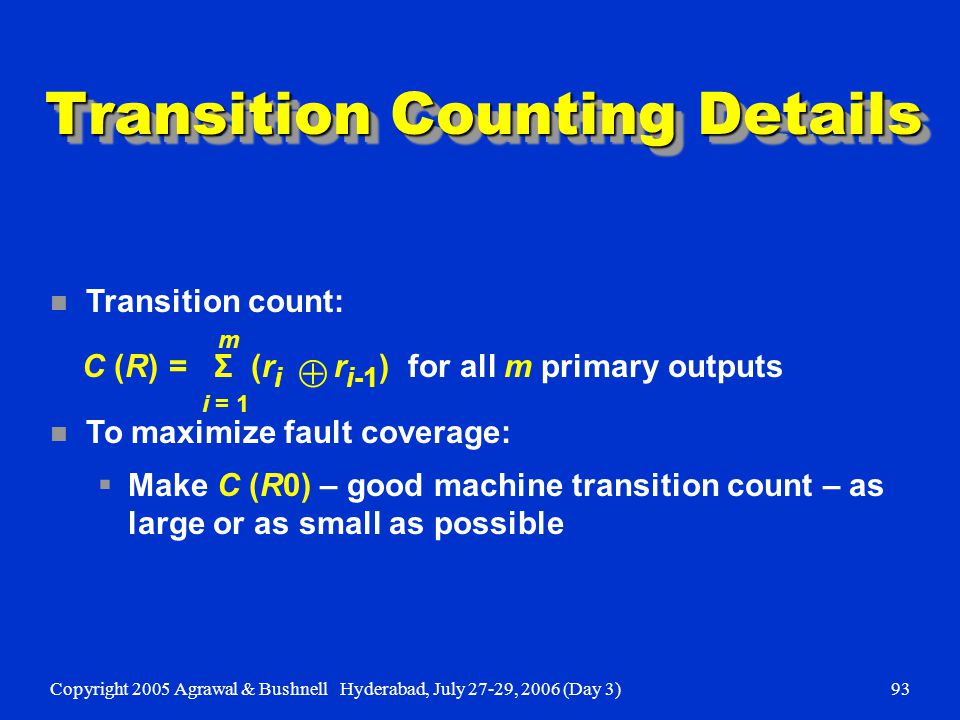 Transition Counting Details

Transition count:

$C(R) = \sum_{i=1}^{m} (r_i \oplus r_{i-1})$ for all $m$ primary outputs

To maximize fault coverage:

Make $C(R0)$ – good machine transition count – as large or as small as possible

Copyright 2005 Agrawal & Bushnell Hyderabad, July 27-29, 2006 (Day 3) 93